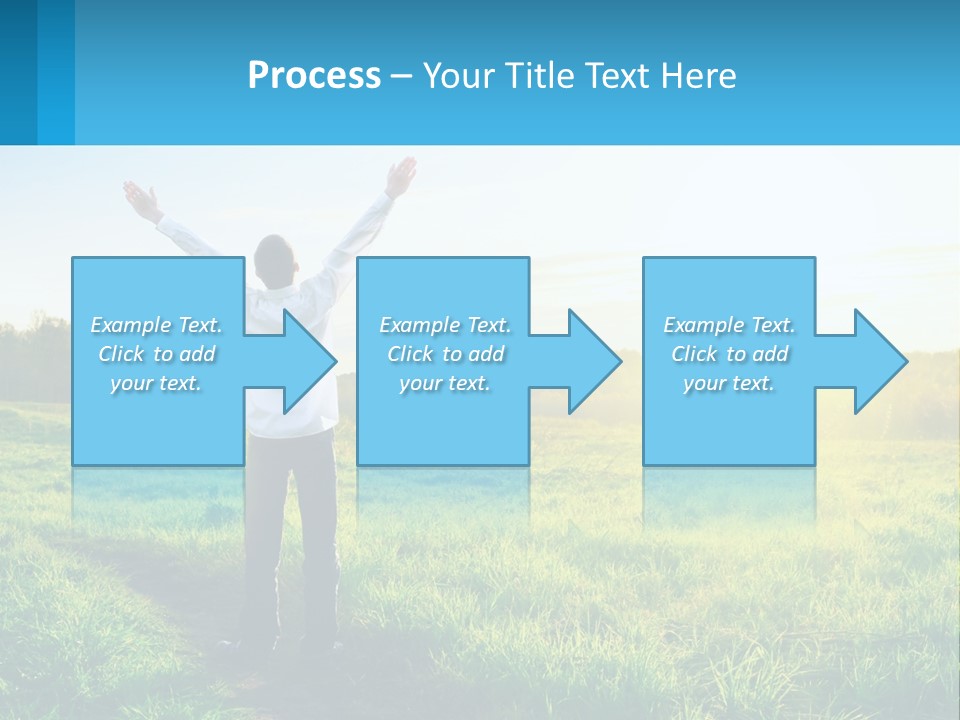 Process – Your Title Text Here

Example Text. Click to add your text.

Example Text. Click to add your text.

Example Text. Click to add your text.